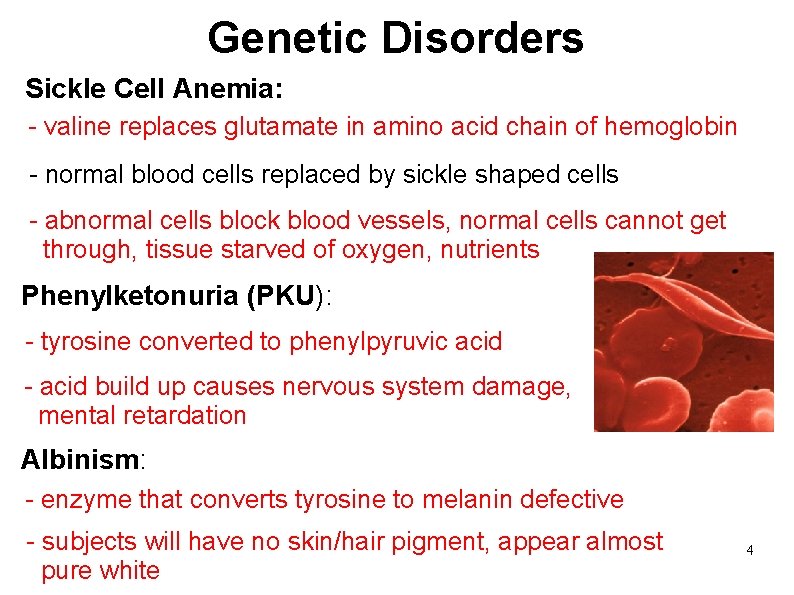 Genetic Disorders

Sickle Cell Anemia:

- valine replaces glutamate in amino acid chain of hemoglobin

- normal blood cells replaced by sickle shaped cells

- abnormal cells block blood vessels, normal cells cannot get through, tissue starved of oxygen, nutrients

Phenylketonuria (PKU):

- tyrosine converted to phenylpyruvic acid

- acid build up causes nervous system damage, mental retardation

Albinism:

- enzyme that converts tyrosine to melanin defective

- subjects will have no skin/hair pigment, appear almost pure white

4